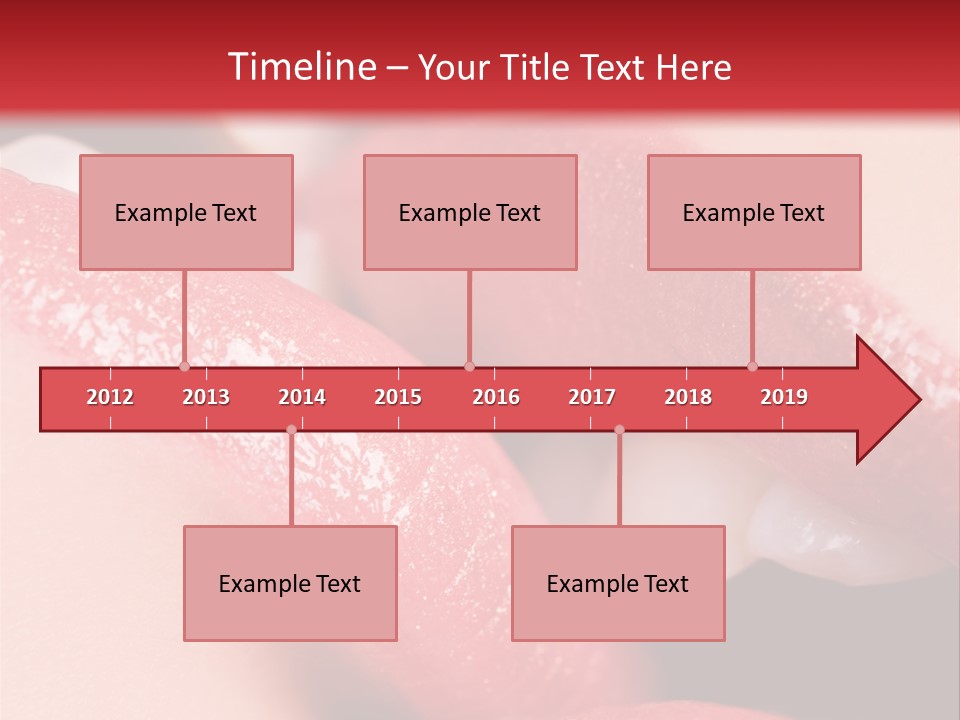 Timeline – Your Title Text Here

Example Text

Example Text

Example Text

2012 2013 2014 2015 2016 2017 2018 2019

Example Text

Example Text